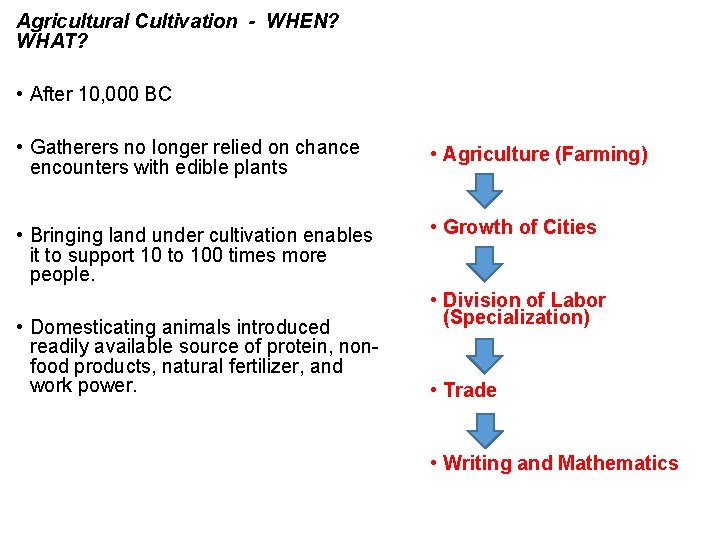 Agricultural Cultivation - WHEN? WHAT?

• After 10,000 BC

• Gatherers no longer relied on chance encounters with edible plants

• Bringing land under cultivation enables it to support 10 to 100 times more people.

• Domesticating animals introduced readily available source of protein, non-food products, natural fertilizer, and work power.

• Agriculture (Farming)

• Growth of Cities

• Division of Labor (Specialization)

• Trade

• Writing and Mathematics